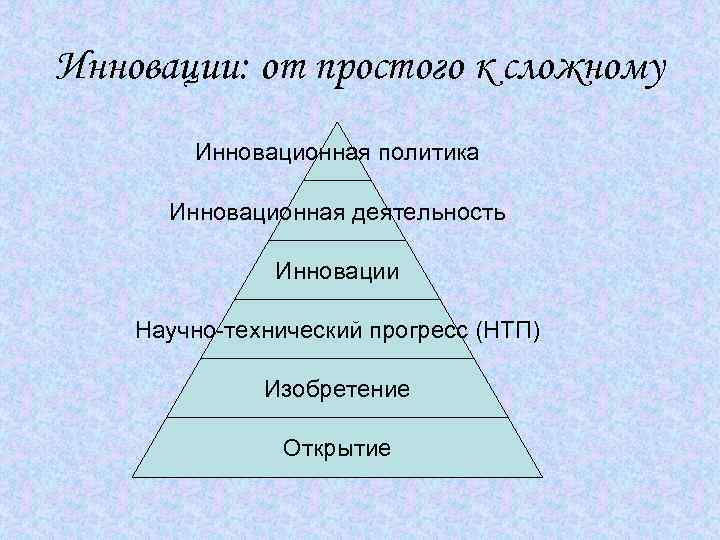 Инновации: от простого к сложному

Инновационная политика

Инновационная деятельность

Инновации

Научно-технический прогресс (НТП)

Изобретение

Открытие